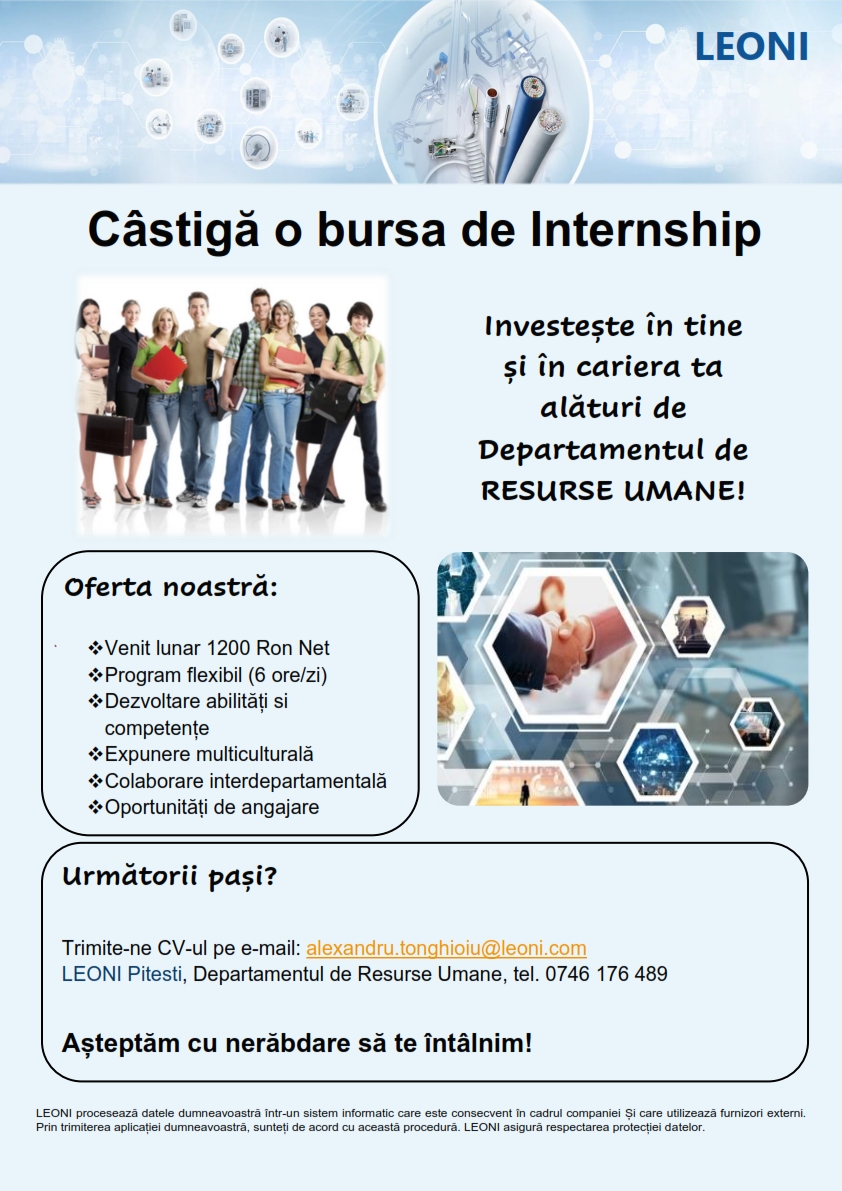 LEONI

Câstigă o bursa de Internship

Investește în tine și în cariera ta alături de Departamentul de RESURSE UMANE!

Oferta noastră:

❖Venit lunar 1200 Ron Net
❖Program flexibil (6 ore/zi)
❖Dezvoltare abilități si competențe
❖Expunere multiculturală
❖Colaborare interdepartamentală
❖Oportunități de angajare

Următorii pași?

Trimite-ne CV-ul pe e-mail: alexandru.tonghioiu@leoni.com
LEONI Pitesti, Departamentul de Resurse Umane, tel. 0746 176 489

Așteptăm cu nerăbdare să te întâlnim!

LEONI procesează datele dumneavoastră într-un sistem informatic care este consecvent în cadrul companiei Și care utilizează furnizori externi. Prin trimiterea aplicației dumneavoastră, sunteți de acord cu această procedură. LEONI asigură respectarea protecției datelor.